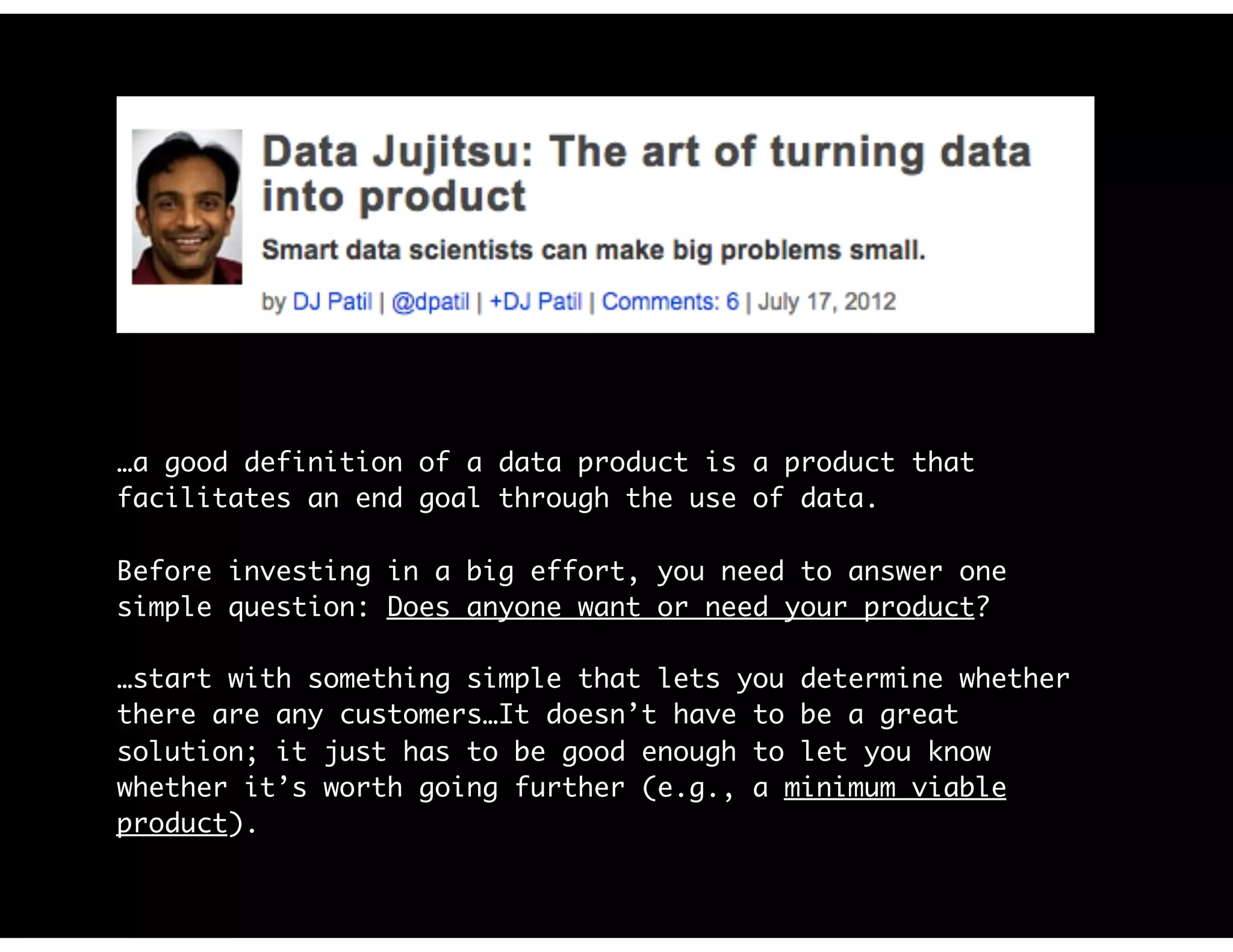 Data Jujitsu: The art of turning data into product

Smart data scientists can make big problems small.

by DJ Patil | @dpatil | +DJ Patil | Comments: 6 | July 17, 2012

…a good definition of a data product is a product that facilitates an end goal through the use of data.

Before investing in a big effort, you need to answer one simple question: Does anyone want or need your product?

…start with something simple that lets you determine whether there are any customers…It doesn’t have to be a great solution; it just has to be good enough to let you know whether it’s worth going further (e.g., a minimum viable product).